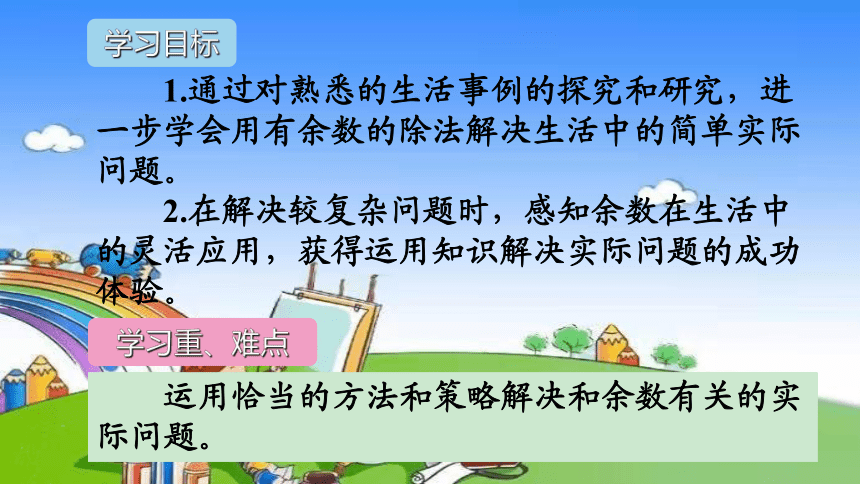 学习目标

1.通过对熟悉的生活事例的探究和研究，进一步学会用有余数的除法解决生活中的简单实际问题。

2.在解决较复杂问题时，感知余数在生活中的灵活应用，获得运用知识解决实际问题的成功体验。

学习重、难点

运用恰当的方法和策略解决和余数有关的实际问题。